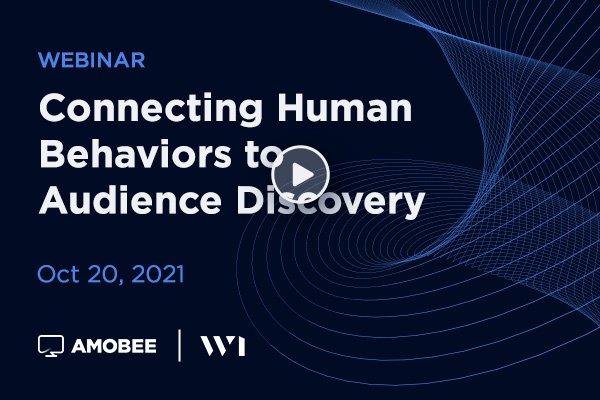 WEBINAR

Connecting Human Behaviors to Audience Discovery

Oct 20, 2021

AMOBEE | W1